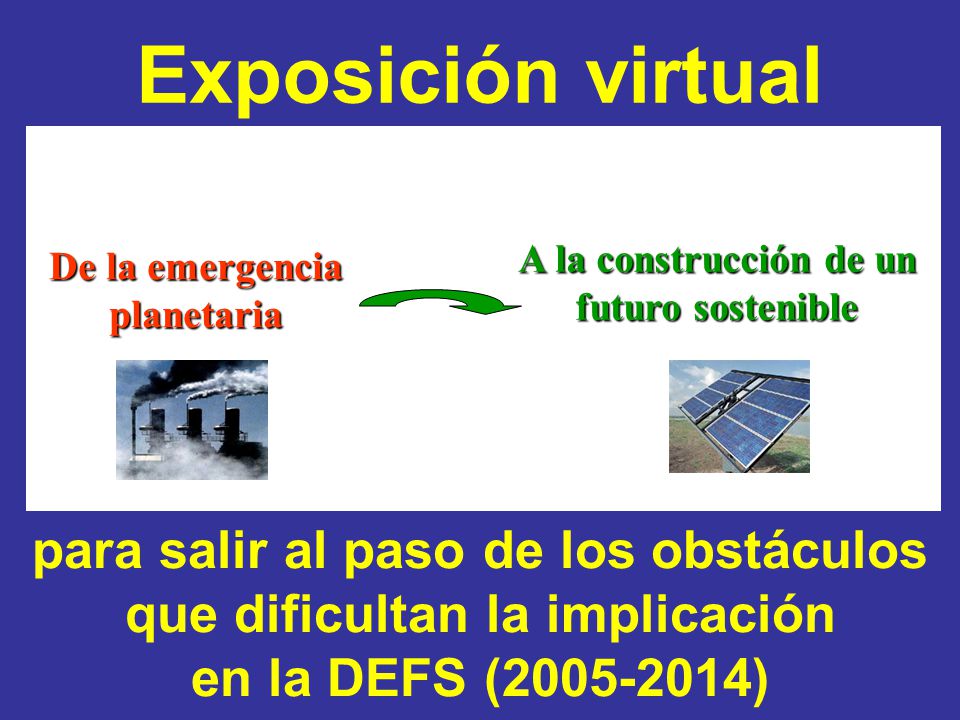 Exposición virtual

De la emergencia planetaria

A la construcción de un futuro sostenible

para salir al paso de los obstáculos que dificultan la implicación en la DEFS (2005-2014)